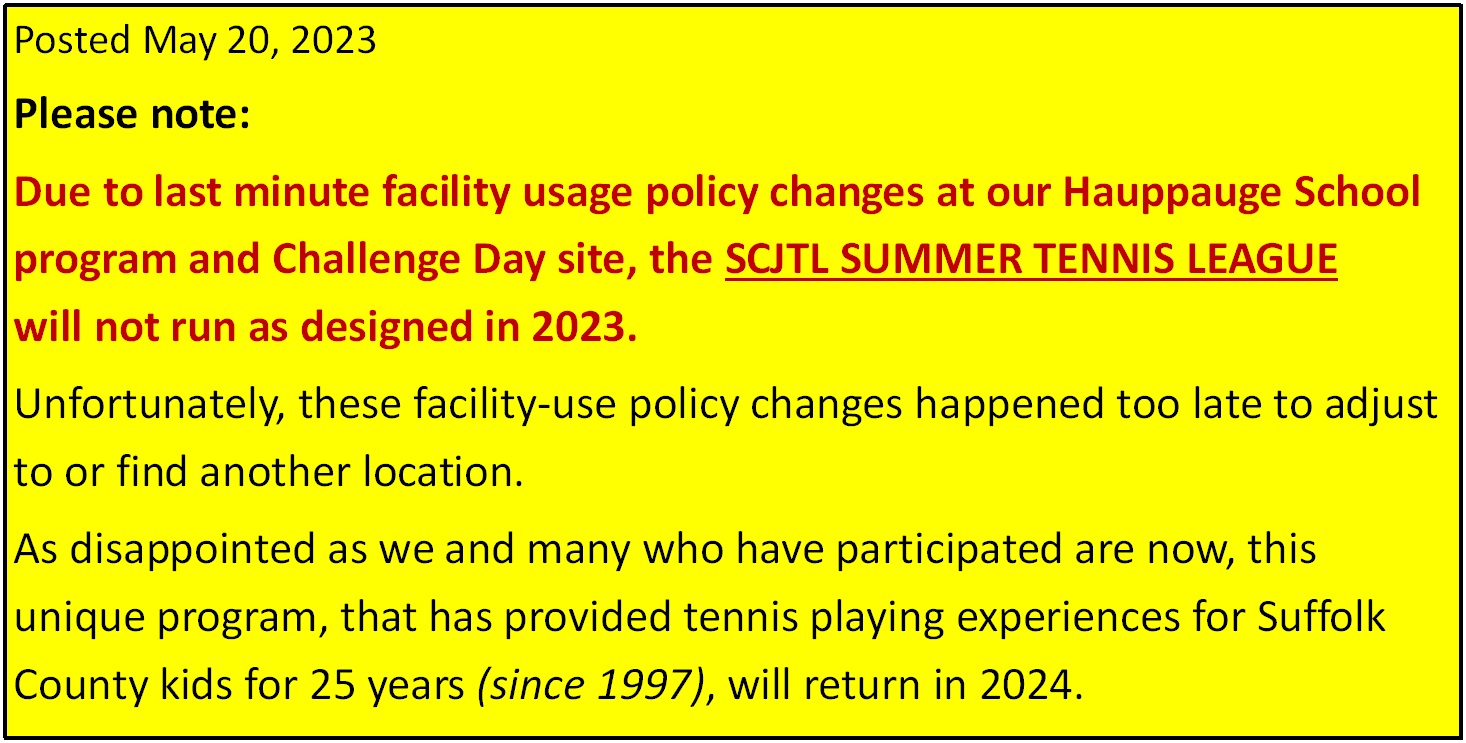 Posted May 20, 2023

Please note:

Due to last minute facility usage policy changes at our Hauppauge School program and Challenge Day site, the SCJTL SUMMER TENNIS LEAGUE will not run as designed in 2023.

Unfortunately, these facility-use policy changes happened too late to adjust to or find another location.

As disappointed as we and many who have participated are now, this unique program, that has provided tennis playing experiences for Suffolk County kids for 25 years (since 1997), will return in 2024.